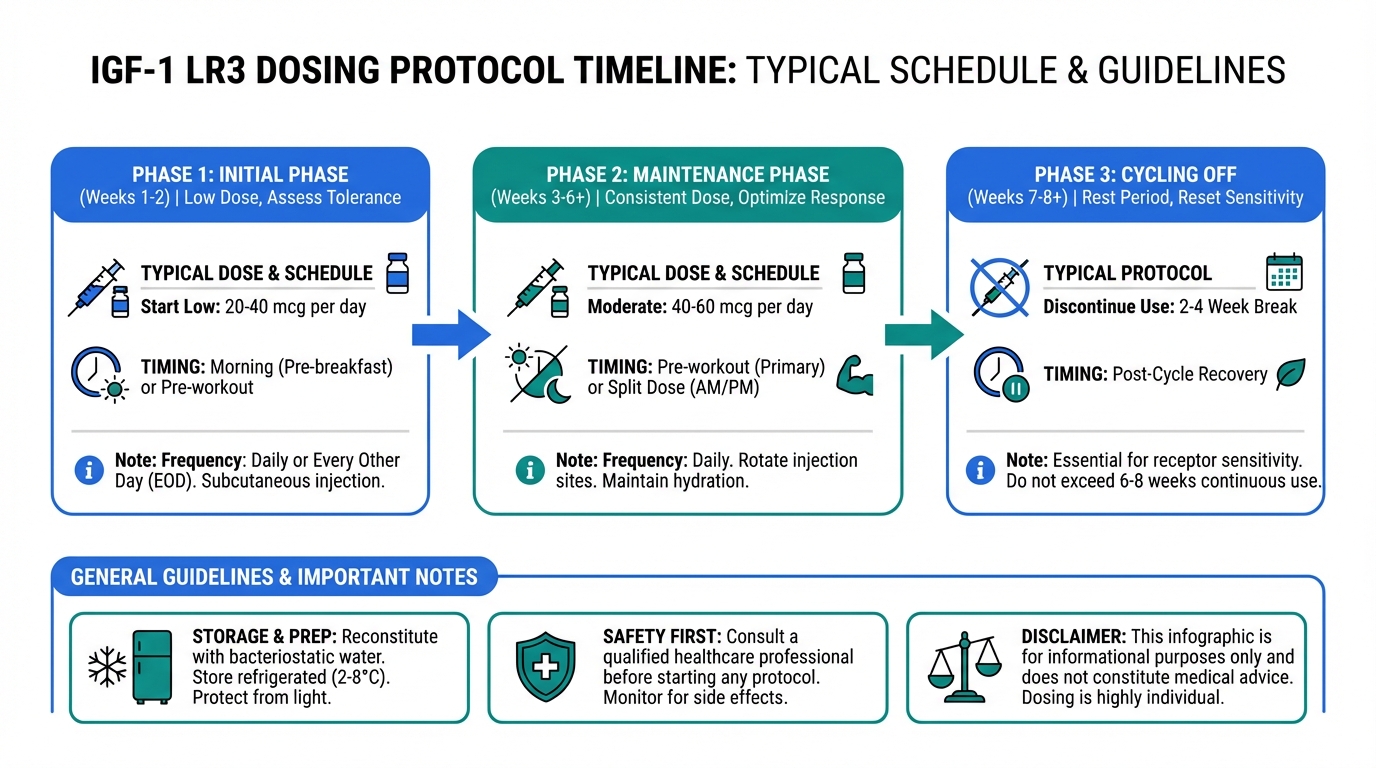 IGF-1 LR3 DOSING PROTOCOL TIMELINE: TYPICAL SCHEDULE & GUIDELINES

PHASE 1: INITIAL PHASE
(Weeks 1-2) | Low Dose, Assess Tolerance

TYPICAL DOSE & SCHEDULE
Start Low: 20-40 mcg per day

TIMING: Morning (Pre-breakfast) or Pre-workout

Note: Frequency: Daily or Every Other Day (EOD). Subcutaneous injection.

PHASE 2: MAINTENANCE PHASE
(Weeks 3-6+) | Consistent Dose, Optimize Response

TYPICAL DOSE & SCHEDULE
Moderate: 40-60 mcg per day

TIMING: Pre-workout (Primary) or Split Dose (AM/PM)

Note: Frequency: Daily. Rotate injection sites. Maintain hydration.

PHASE 3: CYCLING OFF
(Weeks 7-8+) | Rest Period, Reset Sensitivity

TYPICAL PROTOCOL
Discontinue Use: 2-4 Week Break

TIMING: Post-Cycle Recovery

Note: Essential for receptor sensitivity. Do not exceed 6-8 weeks continuous use.

GENERAL GUIDELINES & IMPORTANT NOTES

STORAGE & PREP: Reconstitute with bacteriostatic water. Store refrigerated (2-8°C). Protect from light.

SAFETY FIRST: Consult a qualified healthcare professional before starting any protocol. Monitor for side effects.

DISCLAIMER: This infographic is for informational purposes only and does not constitute medical advice. Dosing is highly individual.